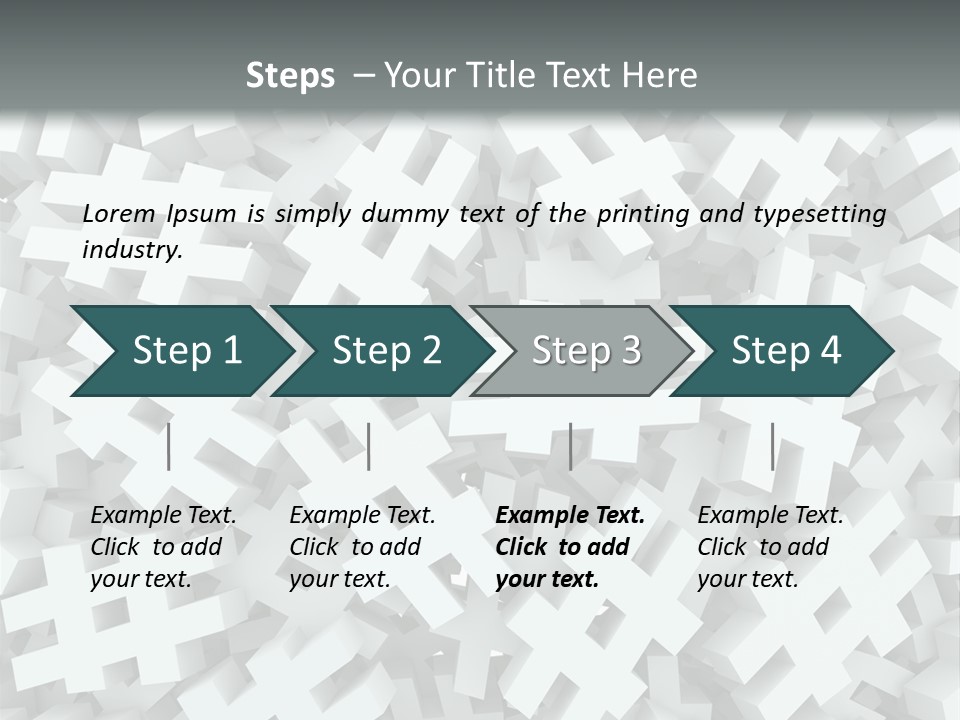 Steps – Your Title Text Here

Lorem Ipsum is simply dummy text of the printing and typesetting industry.

Step 1

Step 2

Step 3

Step 4

Example Text. Click to add your text.

Example Text. Click to add your text.

Example Text. Click to add your text.

Example Text. Click to add your text.